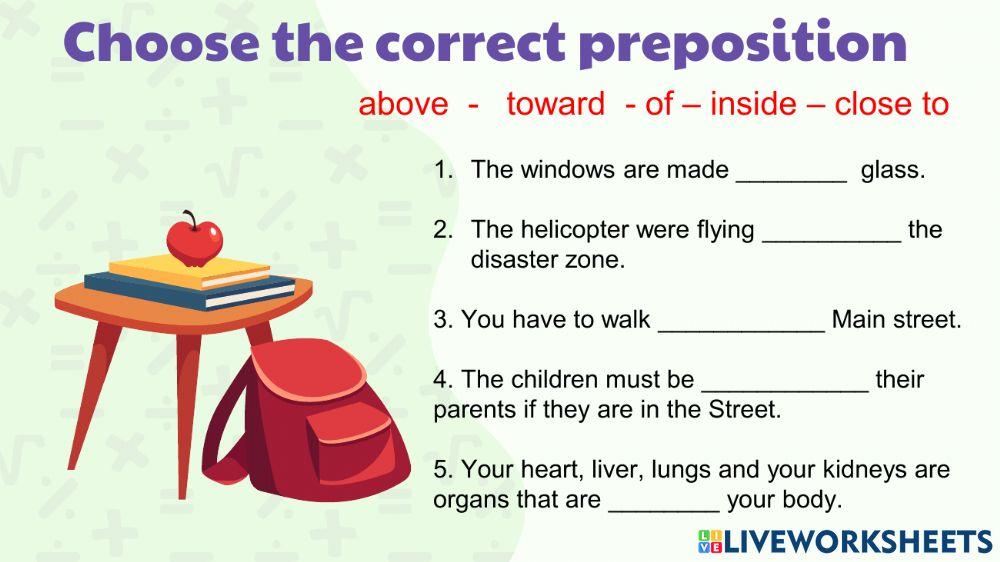 Choose the correct preposition

above - toward - of – inside – close to

1. The windows are made ________ glass.

2. The helicopter were flying __________ the disaster zone.

3. You have to walk ____________ Main street.

4. The children must be ____________ their parents if they are in the Street.

5. Your heart, liver, lungs and your kidneys are organs that are ________ your body.

LIVEWORKSHEETS